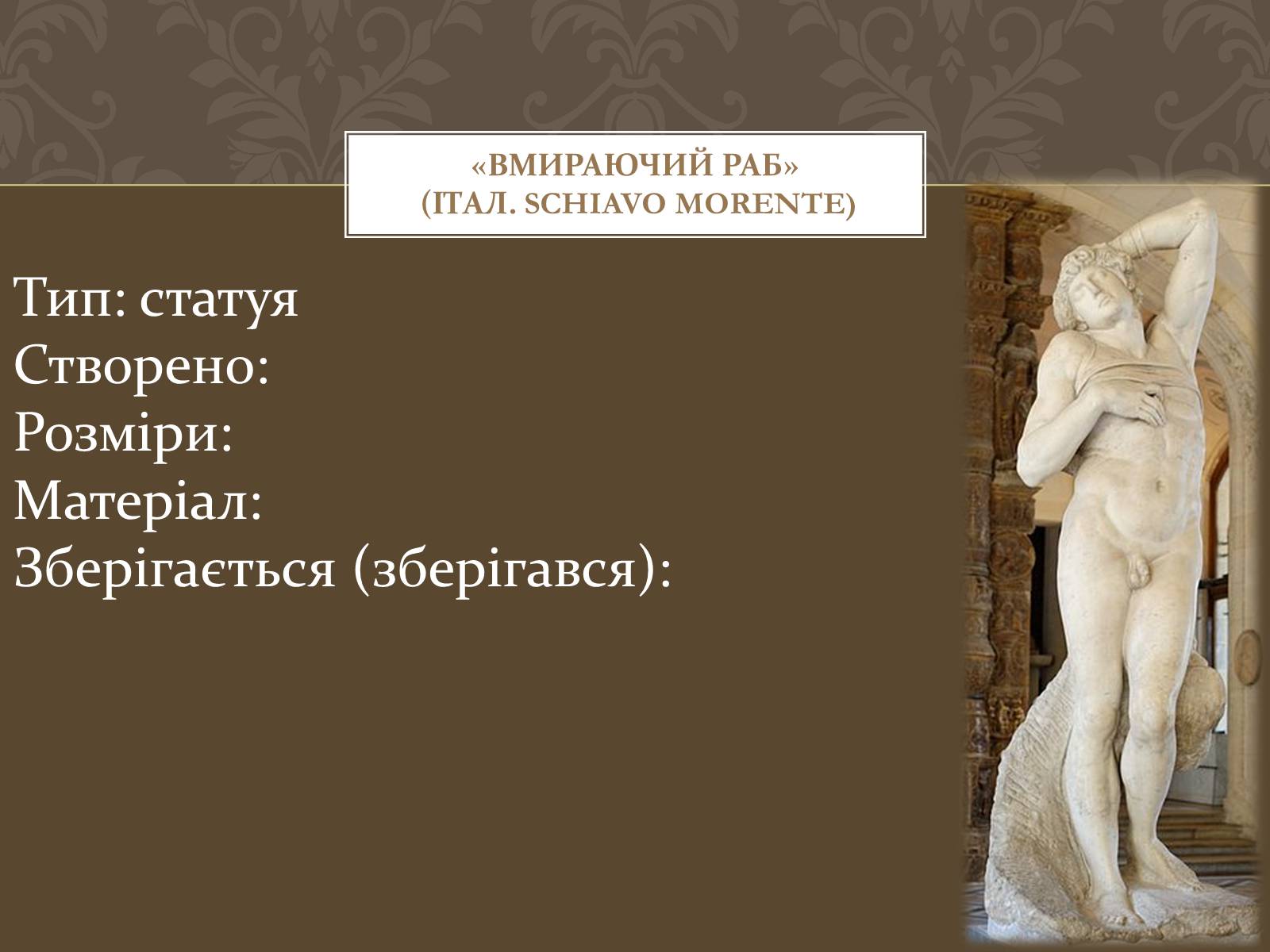 «ВМИРАЮЧИЙ РАБ»
(ІТАЛ. SCHIAVO MORENTE)

Тип: статуя
Створено:
Розміри:
Матеріал:
Зберігається (зберігався):